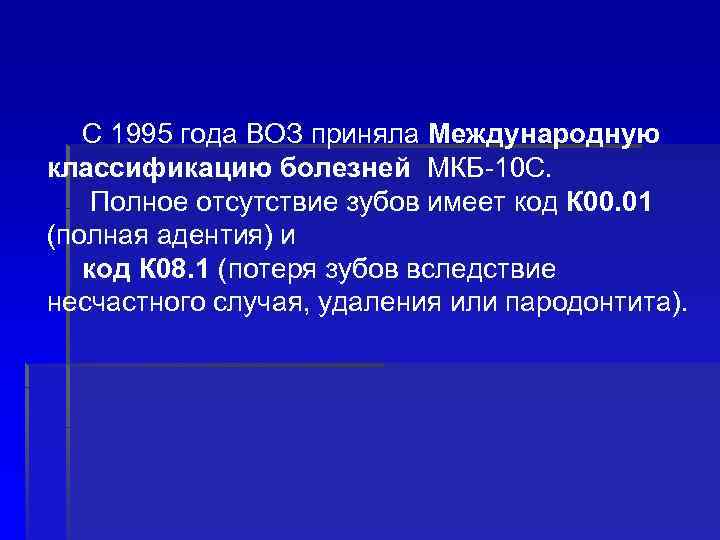 С 1995 года ВОЗ приняла Международную классификацию болезней МКБ-10С.

Полное отсутствие зубов имеет код К00.01 (полная адентия) и

код К08.1 (потеря зубов вследствие несчастного случая, удаления или пародонтита).